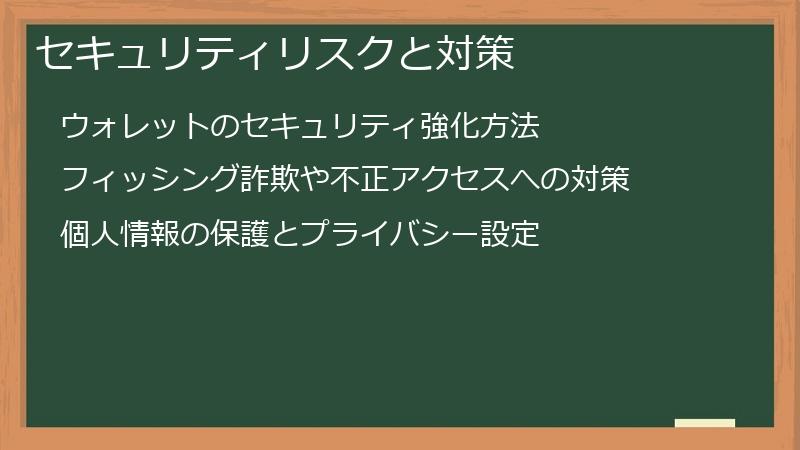 セキュリティリスクと対策

ウォレットのセキュリティ強化方法

フィッシング詐欺や不正アクセスへの対策

個人情報の保護とプライバシー設定